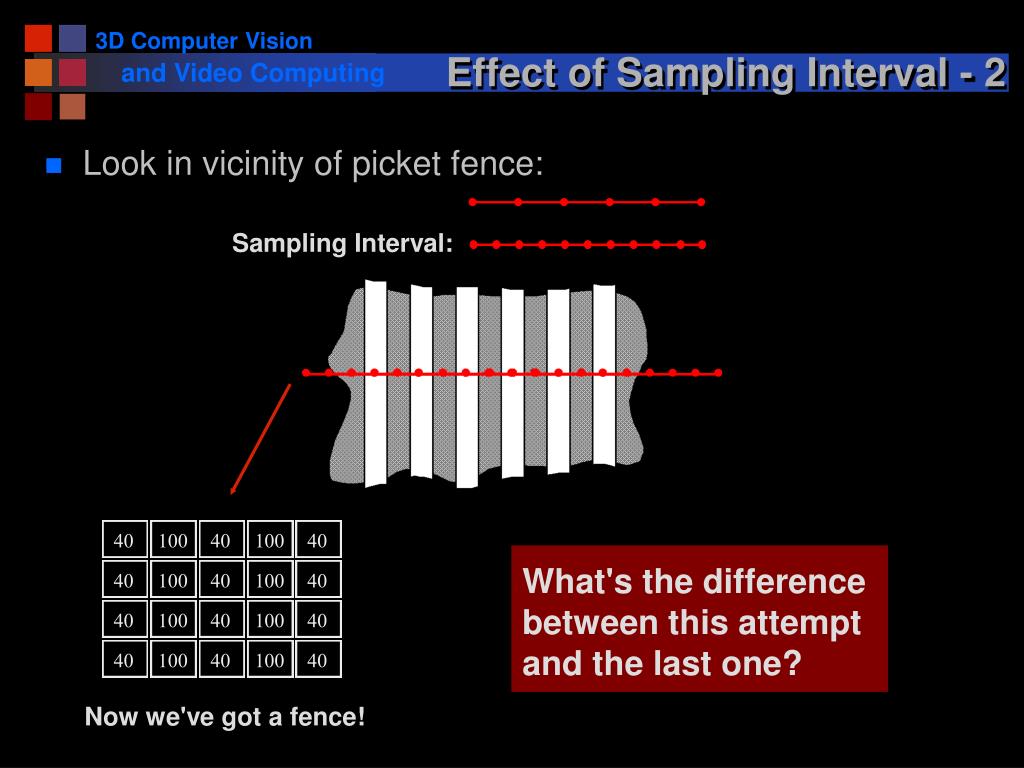 3D Computer Vision
and Video Computing

Effect of Sampling Interval - 2

Look in vicinity of picket fence:

Sampling Interval:

| 40 | 100 | 40 | 100 | 40 |
|---|---|---|---|---|
| 40 | 100 | 40 | 100 | 40 |
| 40 | 100 | 40 | 100 | 40 |
| 40 | 100 | 40 | 100 | 40 |

Now we've got a fence!

What's the difference between this attempt and the last one?